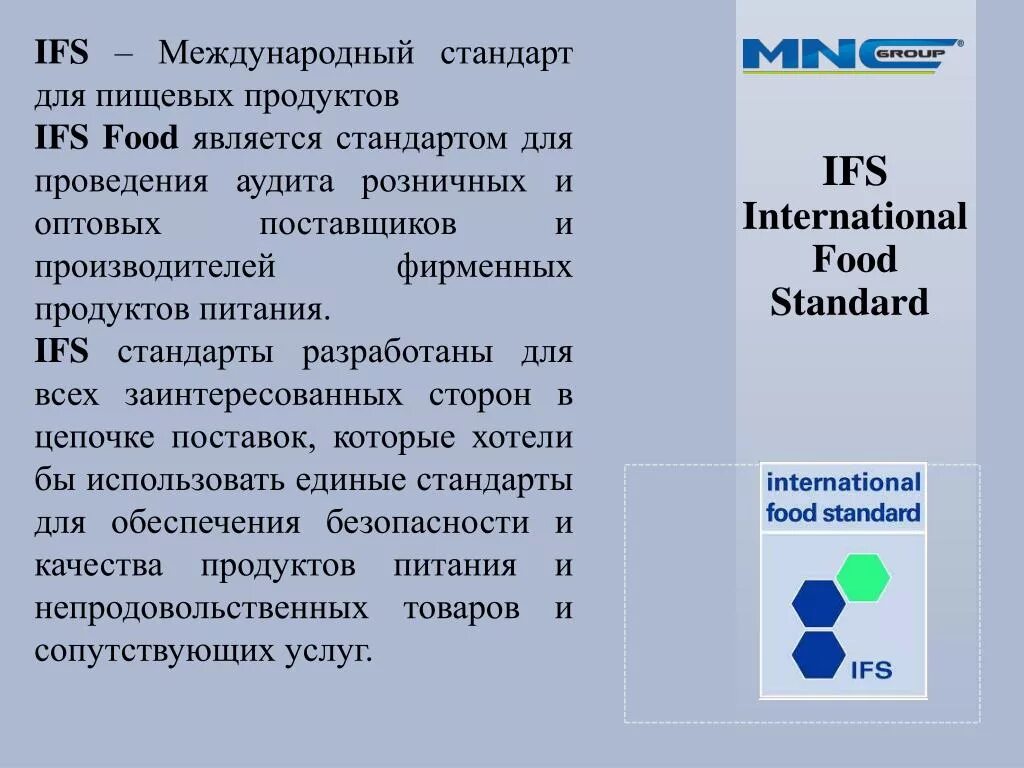 IFS – Международный стандарт для пищевых продуктов

IFS Food является стандартом для проведения аудита розничных и оптовых поставщиков и производителей фирменных продуктов питания.

IFS стандарты разработаны для всех заинтересованных сторон в цепочке поставок, которые хотели бы использовать единые стандарты для обеспечения безопасности и качества продуктов питания и непродовольственных товаров и сопутствующих услуг.

MNC GROUP

IFS International Food Standard

international food standard

IFS